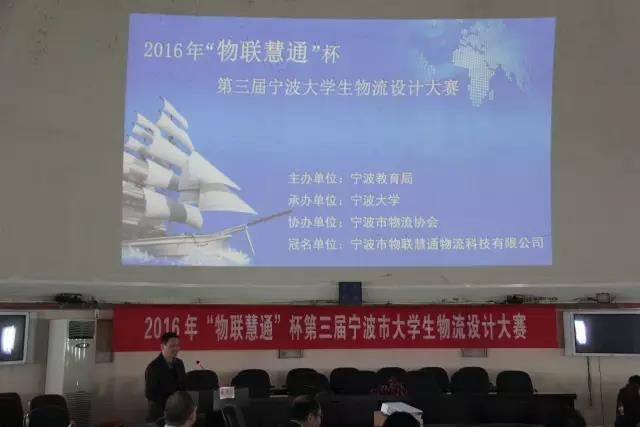 2016年“物联慧通”杯

第三届宁波大学生物流设计大赛

主办单位：宁波教育局
承办单位：宁波大学
协办单位：宁波市物流协会
冠名单位：宁波市物联慧通物流科技有限公司

2016年“物联慧通”杯第三届宁波市大学生物流设计大赛